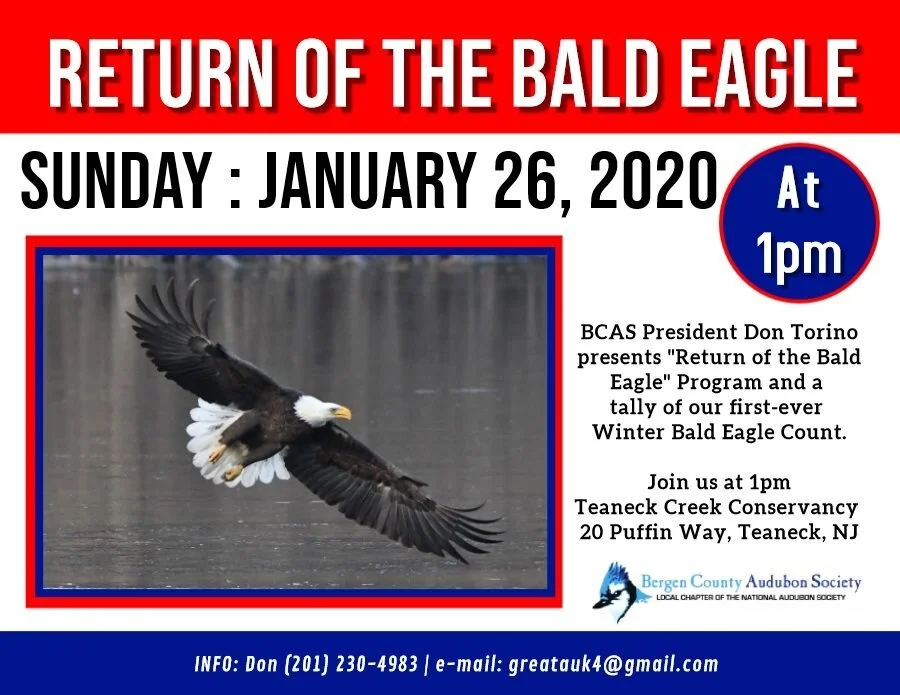 RETURN OF THE BALD EAGLE

SUNDAY : JANUARY 26, 2020

At 1pm

BCAS President Don Torino presents "Return of the Bald Eagle" Program and a tally of our first-ever Winter Bald Eagle Count.

Join us at 1pm
Teaneck Creek Conservancy
20 Puffin Way, Teaneck, NJ

Bergen County Audubon Society
LOCAL CHAPTER OF THE NATIONAL AUDUBON SOCIETY

INFO: Don (201) 230-4983 | e-mail: greatauk4@gmail.com